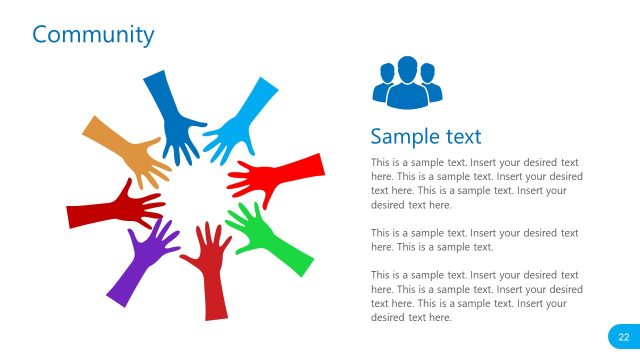 Community

Sample text

This is a sample text. Insert your desired text here. This is a sample text. Insert your desired text here. This is a sample text. Insert your desired text here.

This is a sample text. Insert your desired text here. This is a sample text.

This is a sample text. Insert your desired text here. This is a sample text. Insert your desired text here. This is a sample text. Insert your desired text here.

22